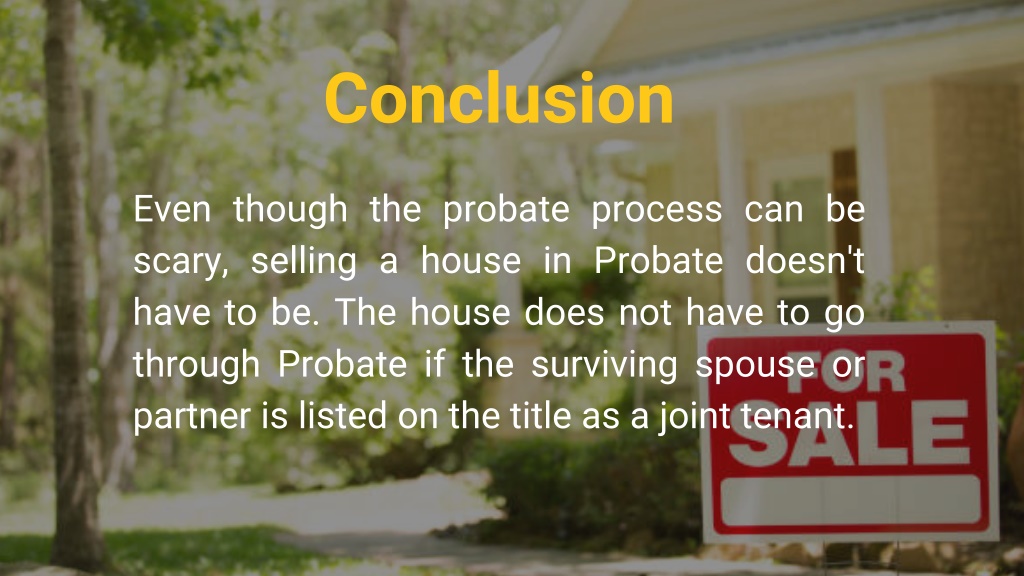 Conclusion

Even though the probate process can be scary, selling a house in Probate doesn't have to be. The house does not have to go through Probate if the surviving spouse or partner is listed on the title as a joint tenant.

FOR SALE